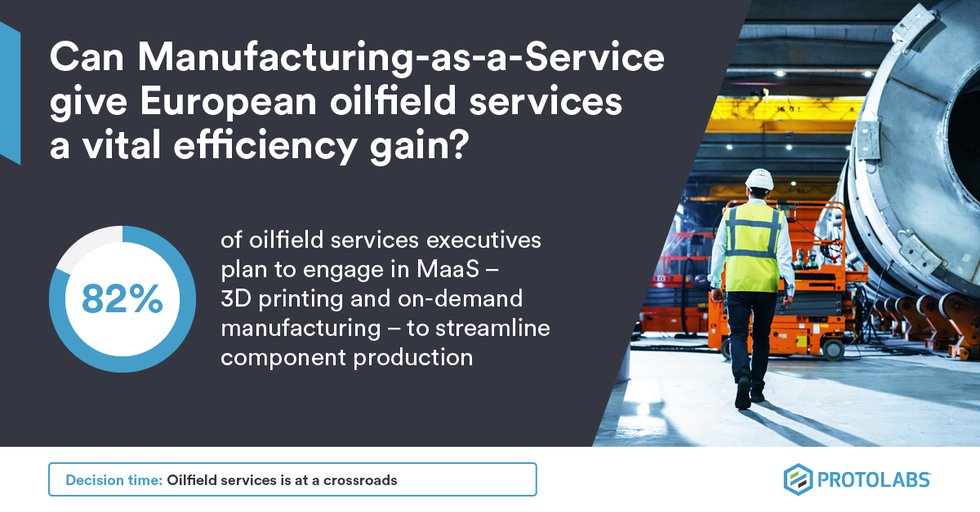 Can Manufacturing-as-a-Service give European oilfield services a vital efficiency gain?

82%

of oilfield services executives plan to engage in MaaS – 3D printing and on-demand manufacturing – to streamline component production

Decision time: Oilfield services is at a crossroads

PROTOLABS